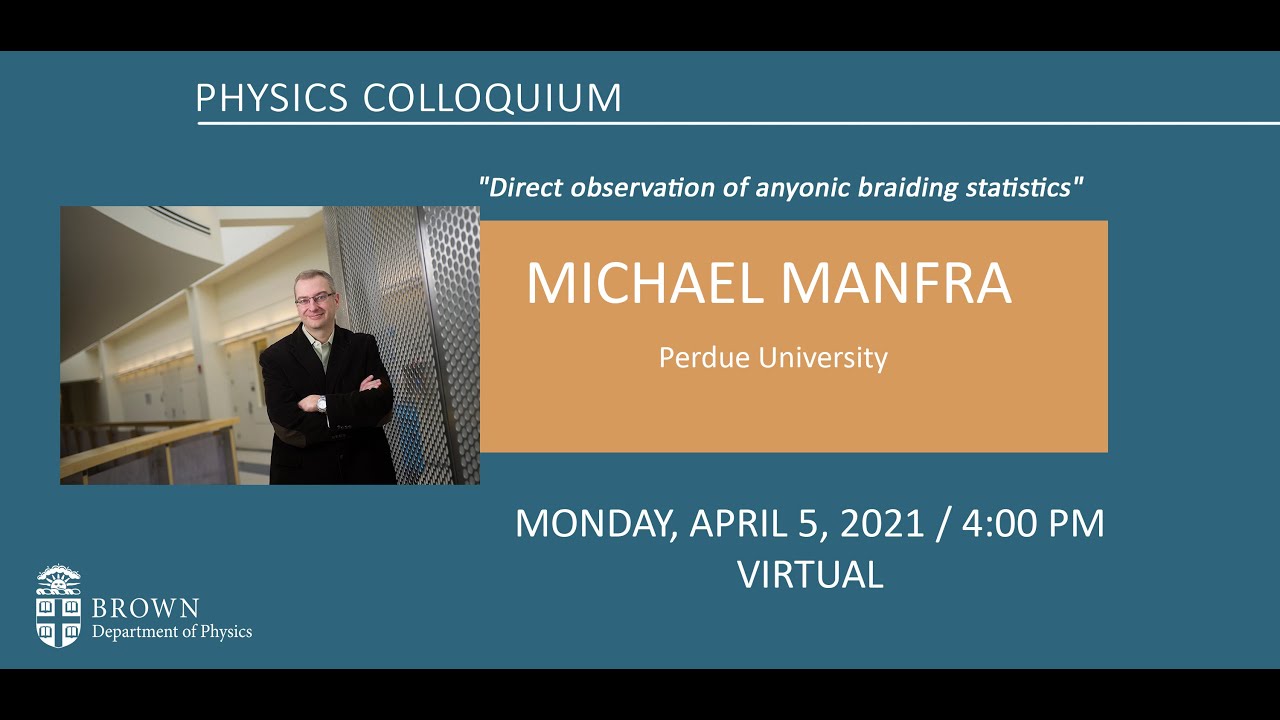 PHYSICS COLLOQUIUM

"Direct observation of anyonic braiding statistics"

MICHAEL MANFRA

Perdue University

MONDAY, APRIL 5, 2021 / 4:00 PM
VIRTUAL

BROWN
Department of Physics